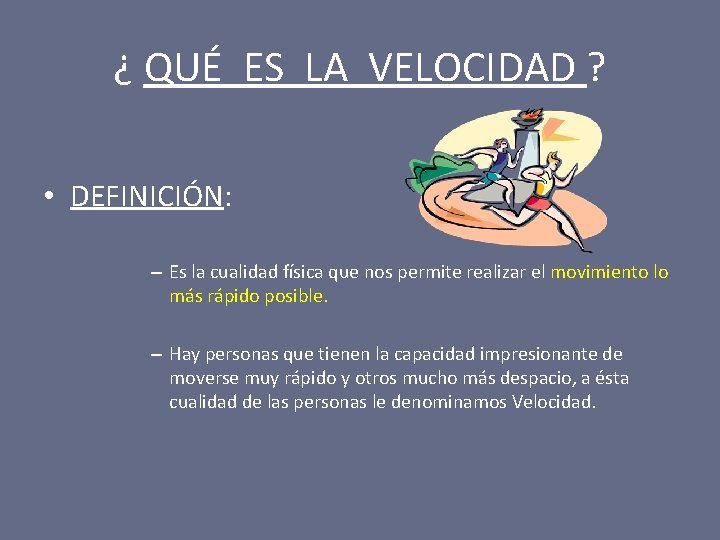 ¿ QUÉ ES LA VELOCIDAD ?

• DEFINICIÓN:

– Es la cualidad física que nos permite realizar el movimiento lo más rápido posible.

– Hay personas que tienen la capacidad impresionante de moverse muy rápido y otros mucho más despacio, a ésta cualidad de las personas le denominamos Velocidad.